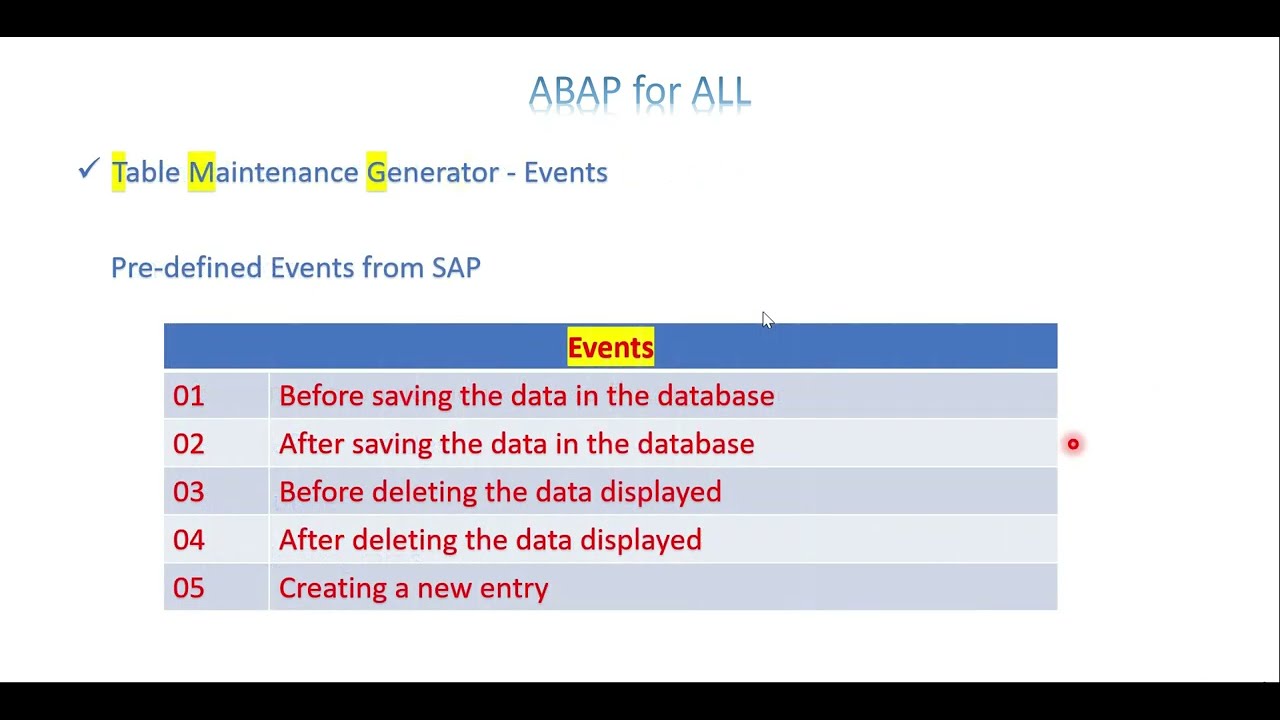 ABAP for ALL

✓ Table Maintenance Generator - Events

Pre-defined Events from SAP

| Events | |
|---|---|
| 01 | Before saving the data in the database |
| 02 | After saving the data in the database |
| 03 | Before deleting the data displayed |
| 04 | After deleting the data displayed |
| 05 | Creating a new entry |